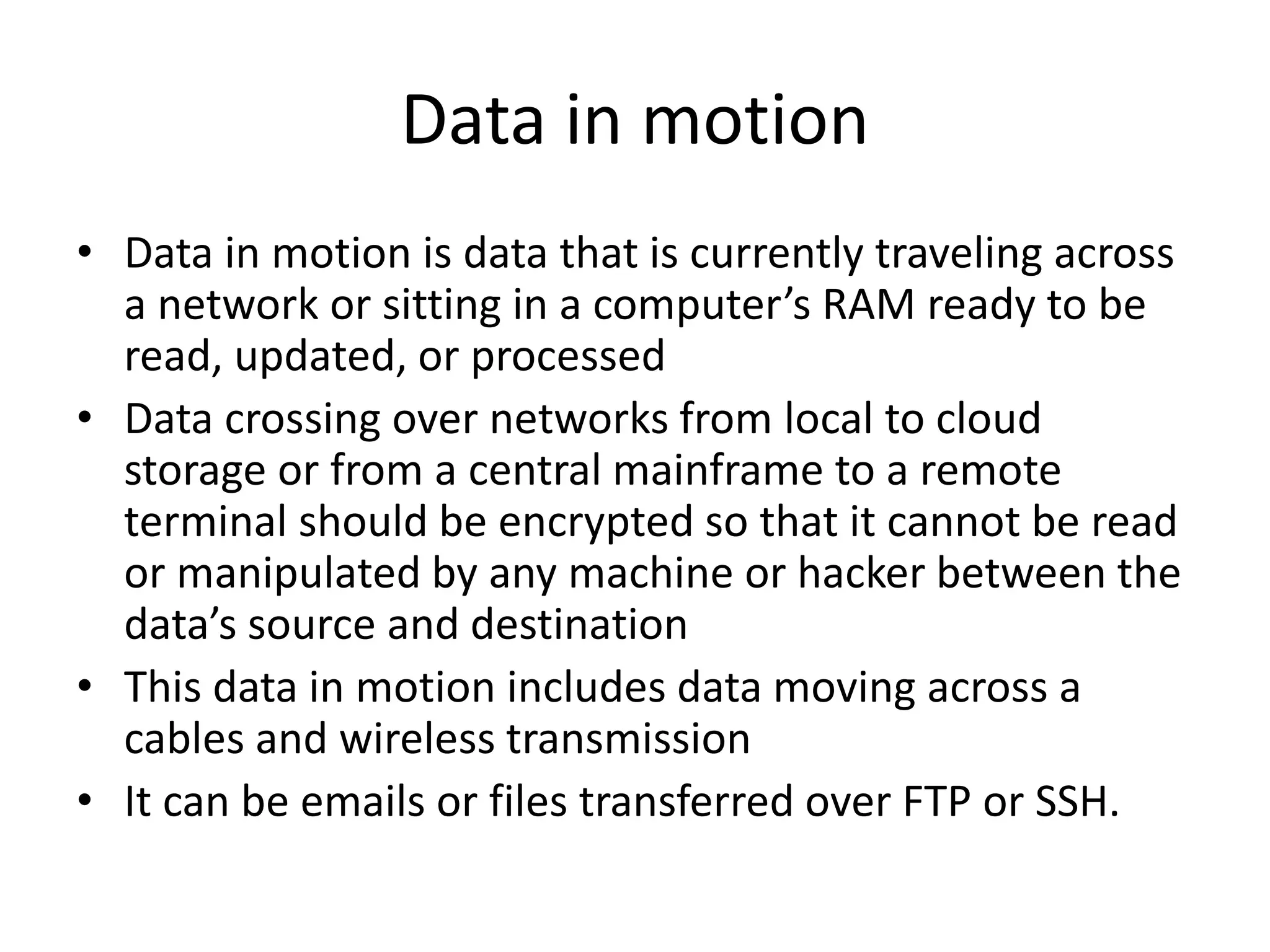 Data in motion

• Data in motion is data that is currently traveling across a network or sitting in a computer’s RAM ready to be read, updated, or processed
• Data crossing over networks from local to cloud storage or from a central mainframe to a remote terminal should be encrypted so that it cannot be read or manipulated by any machine or hacker between the data’s source and destination
• This data in motion includes data moving across a cables and wireless transmission
• It can be emails or files transferred over FTP or SSH.